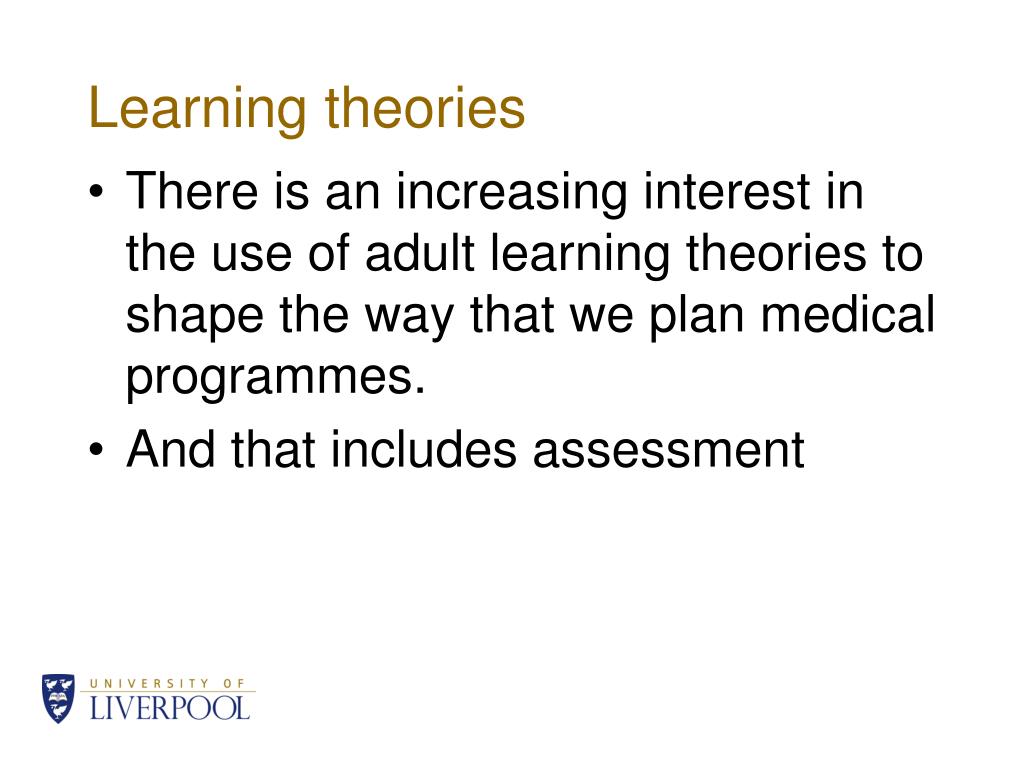 Learning theories

• There is an increasing interest in the use of adult learning theories to shape the way that we plan medical programmes.
• And that includes assessment

UNIVERSITY OF
LIVERPOOL